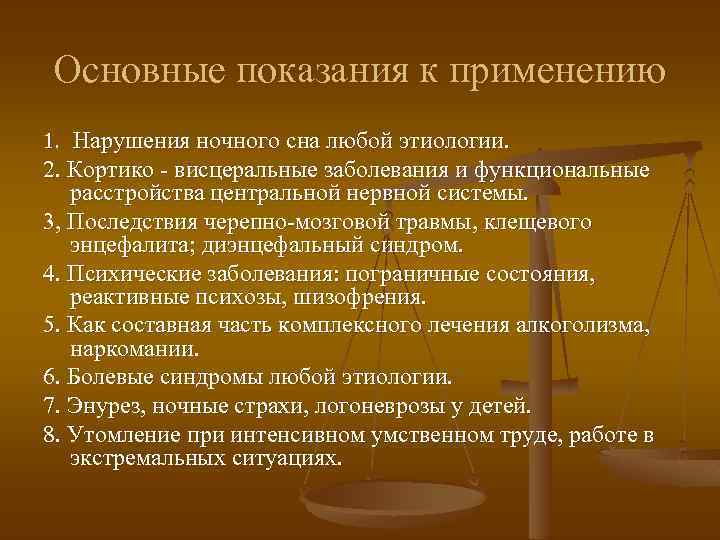 Основные показания к применению

1. Нарушения ночного сна любой этиологии.

2. Кортико - висцеральные заболевания и функциональные расстройства центральной нервной системы.

3, Последствия черепно-мозговой травмы, клещевого энцефалита; диэнцефальный синдром.

4. Психические заболевания: пограничные состояния, реактивные психозы, шизофрения.

5. Как составная часть комплексного лечения алкоголизма, наркомании.

6. Болевые синдромы любой этиологии.

7. Энурез, ночные страхи, логоневрозы у детей.

8. Утомление при интенсивном умственном труде, работе в экстремальных ситуациях.